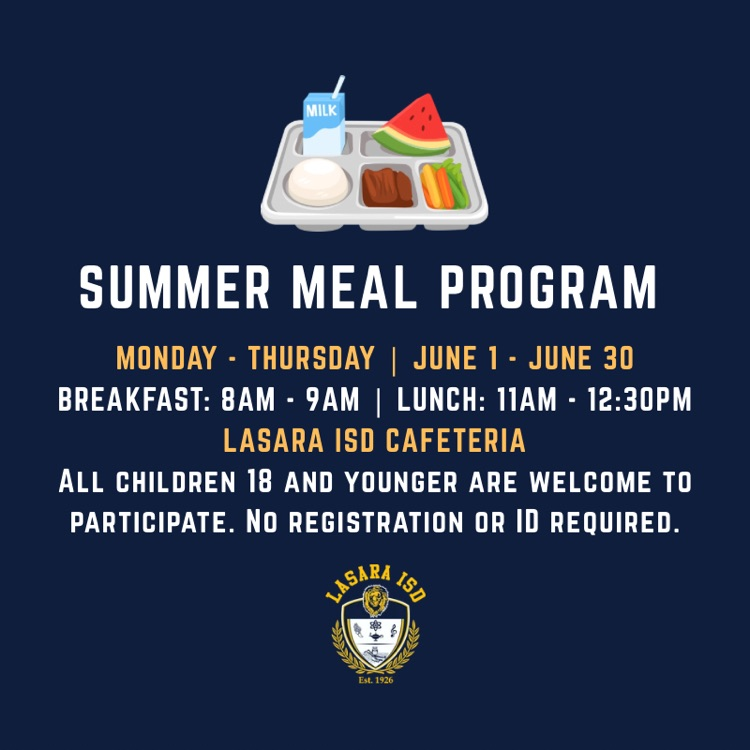 MILK

SUMMER MEAL PROGRAM

MONDAY - THURSDAY | JUNE 1 - JUNE 30
BREAKFAST: 8AM - 9AM | LUNCH: 11AM - 12:30PM
LASARA ISD CAFETERIA
ALL CHILDREN 18 AND YOUNGER ARE WELCOME TO PARTICIPATE. NO REGISTRATION OR ID REQUIRED.

LASARA ISD
Est. 1926